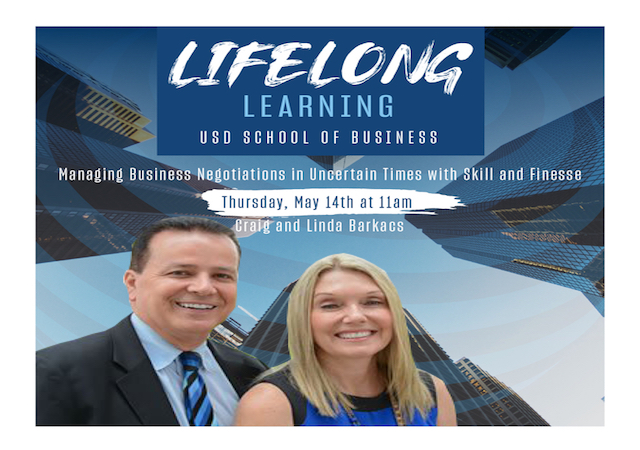 LIFELONG
LEARNING
USD SCHOOL OF BUSINESS

Managing Business Negotiations in Uncertain Times with Skill and Finesse

Thursday, May 14th at 11am

Craig and Linda Barkacs